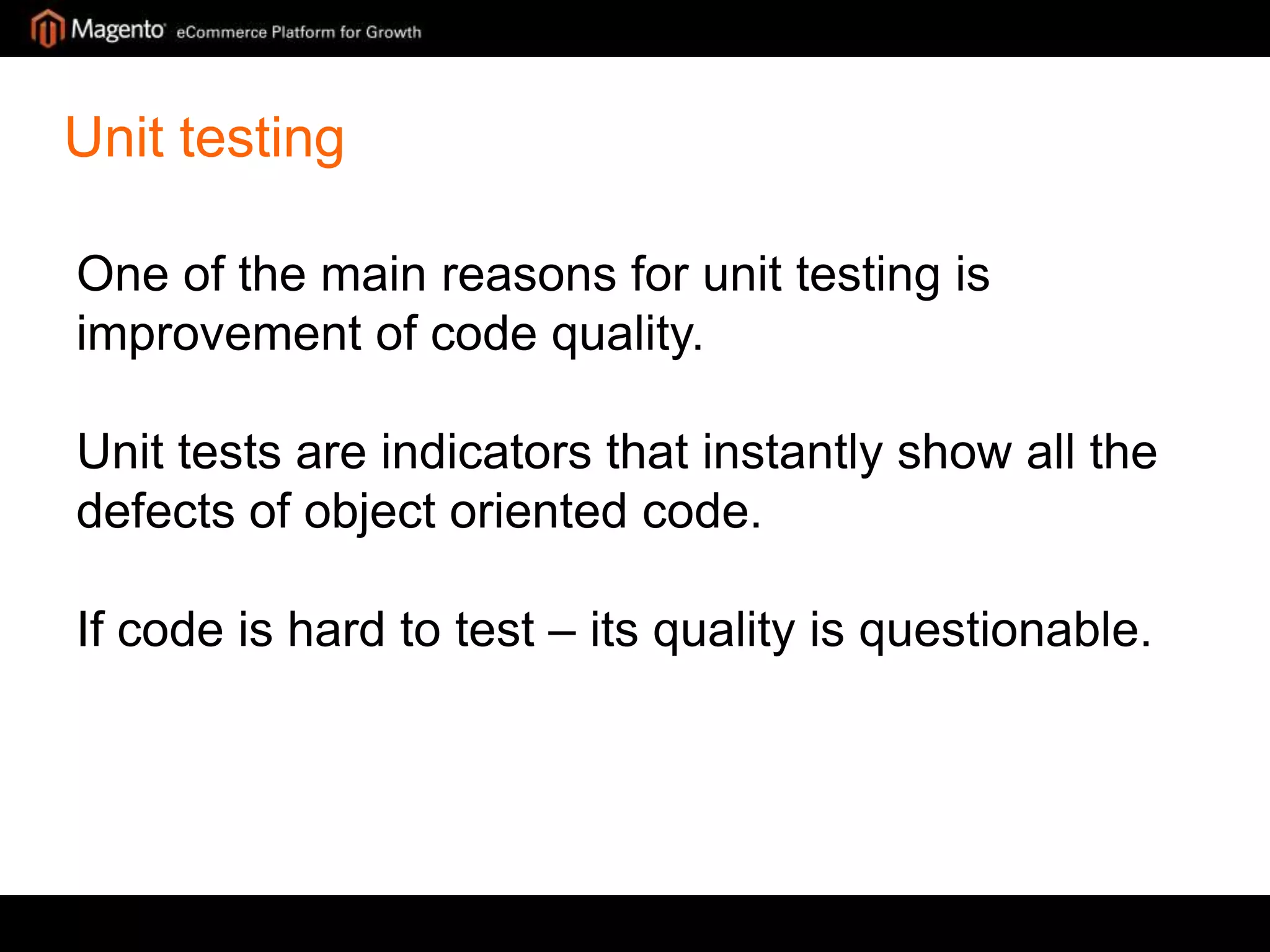 Magento eCommerce Platform for Growth

Unit testing

One of the main reasons for unit testing is improvement of code quality.

Unit tests are indicators that instantly show all the defects of object oriented code.

If code is hard to test – its quality is questionable.